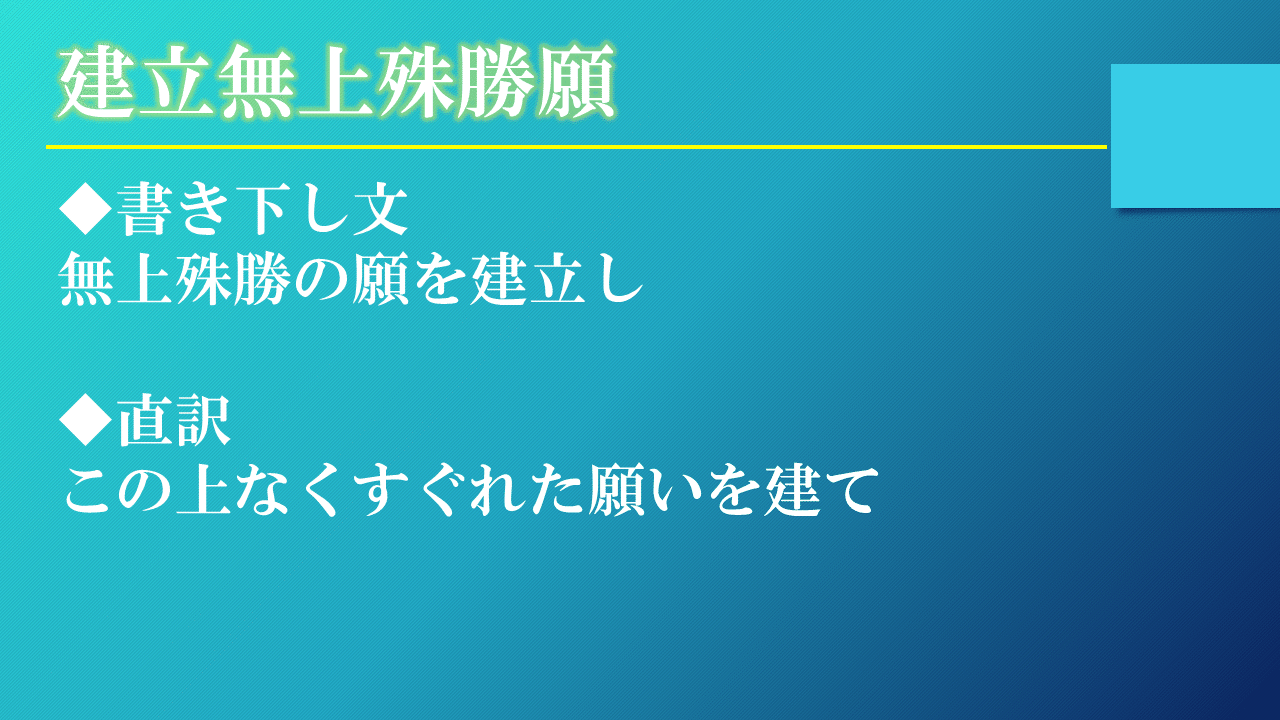 建立無上殊勝願

◆書き下し文
無上殊勝の願を建立し

◆直訳
この上なくすぐれた願いを建て